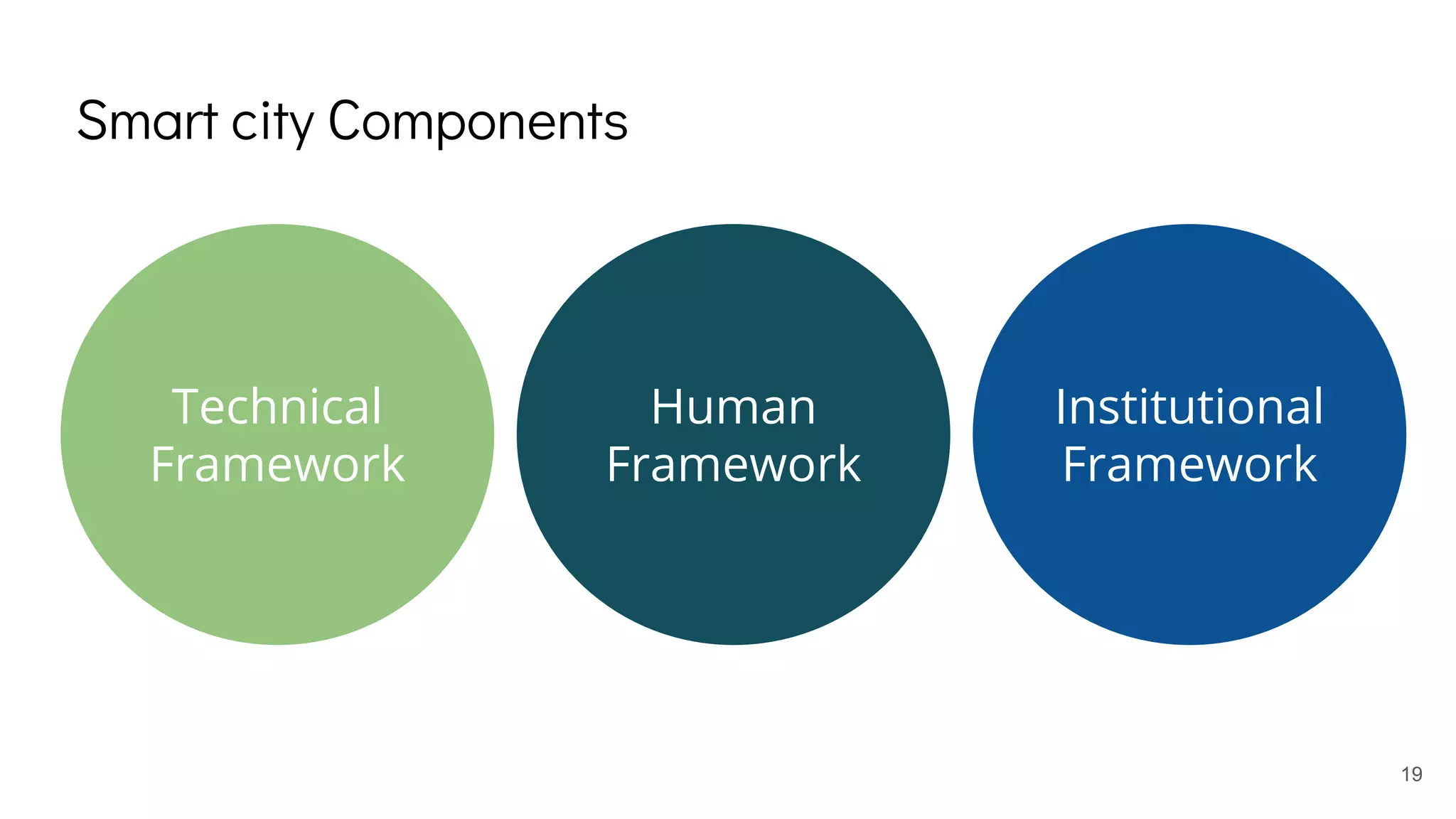 Smart city Components

Technical Framework

Human Framework

Institutional Framework

19